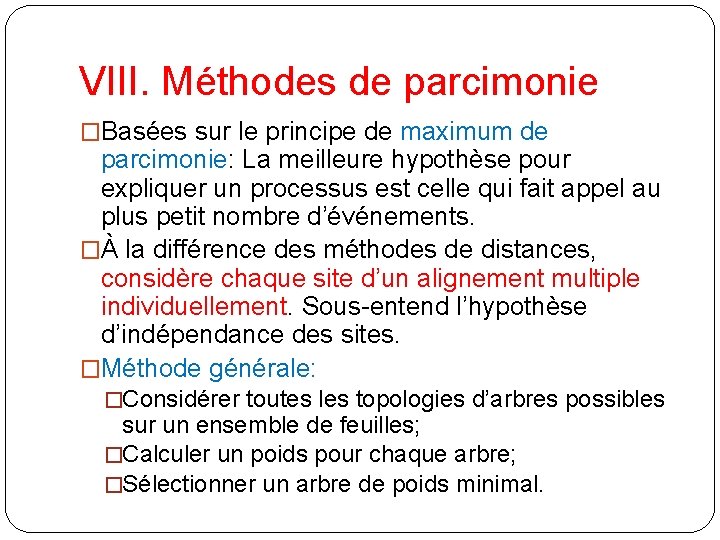 VIII. Méthodes de parcimonie

□Basées sur le principe de maximum de parcimonie: La meilleure hypothèse pour expliquer un processus est celle qui fait appel au plus petit nombre d'événements.

□À la différence des méthodes de distances, considère chaque site d'un alignement multiple individuellement. Sous-entend l'hypothèse d'indépendance des sites.

□Méthode générale:

□Considérer toutes les topologies d'arbres possibles sur un ensemble de feuilles;

□Calculer un poids pour chaque arbre;

□Sélectionner un arbre de poids minimal.